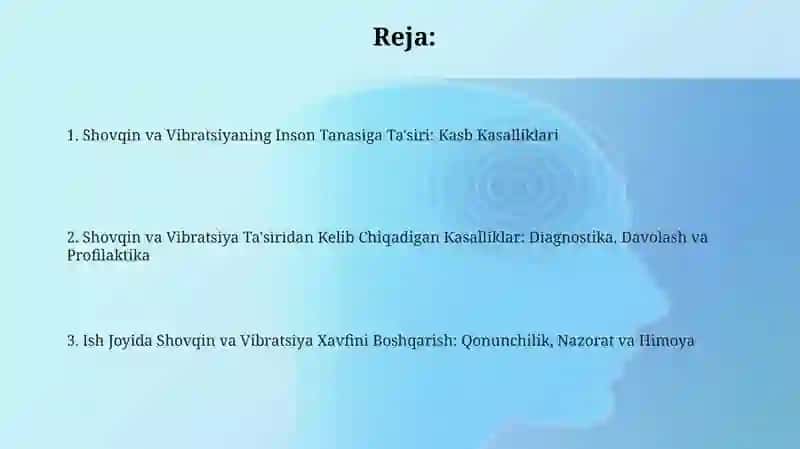 Reja:

1. Shovqin va Vibratsiyaning Inson Tanasiga Ta'siri: Kasb Kasalliklari

2. Shovqin va Vibratsiya Ta'siridan Kelib Chiqadigan Kasalliklar: Diagnostika, Davolash va Profilaktika

3. Ish Joyida Shovqin va Vibratsiya Xavfini Boshqarish: Qonunchilik, Nazorat va Himoya